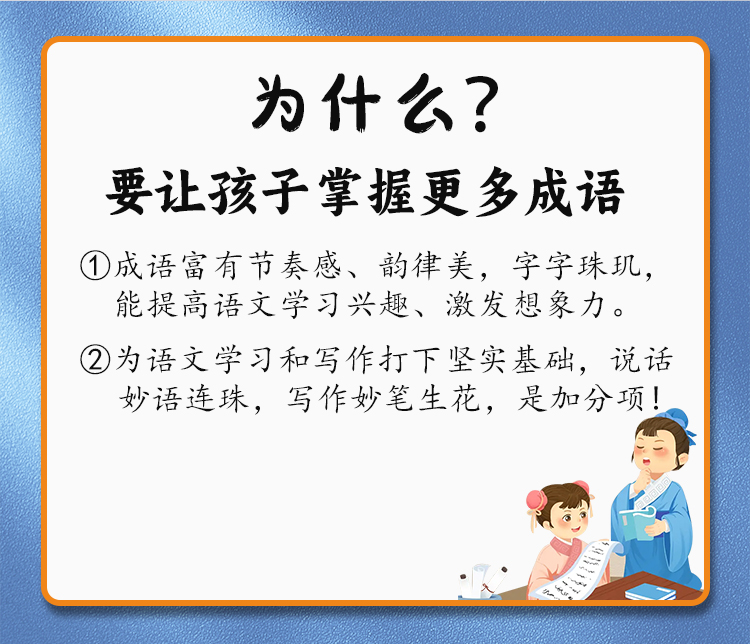 为什么？

要让孩子掌握更多成语

①成语富有节奏感、韵律美，字字珠玑，能提高语文学习兴趣、激发想象力。

②为语文学习和写作打下坚实基础，说话妙语连珠，写作妙笔生花，是加分项！